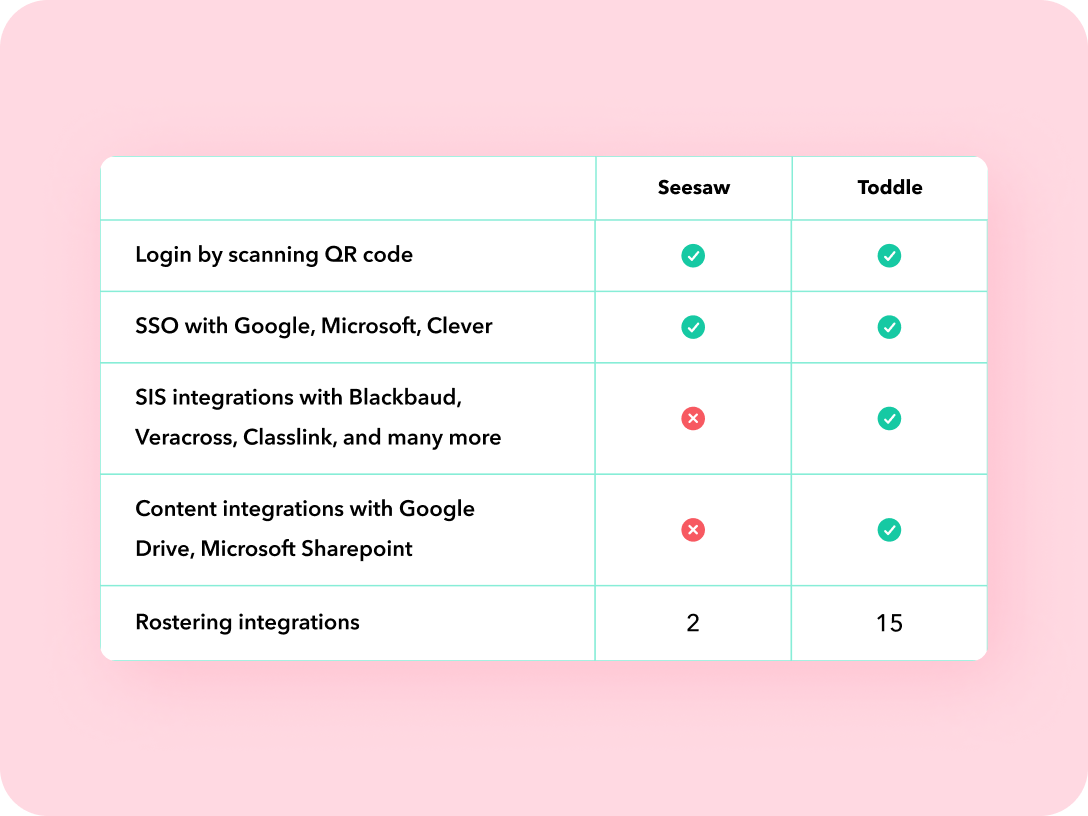 | | Seesaw | Toddle |
|---|---|---|
| Login by scanning QR code | ✓ | ✓ |
| SSO with Google, Microsoft, Clever | ✓ | ✓ |
| SIS integrations with Blackbaud, Veracross, Classlink, and many more | ✗ | ✓ |
| Content integrations with Google Drive, Microsoft Sharepoint | ✗ | ✓ |
| Rostering integrations | 2 | 15 |